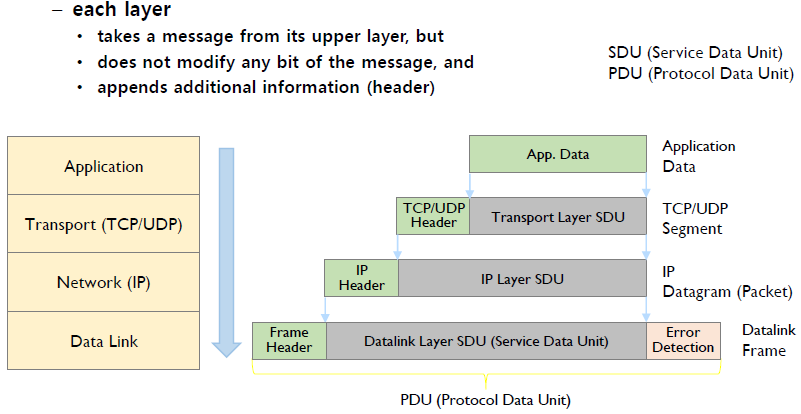 – each layer
• takes a message from its upper layer, but
• does not modify any bit of the message, and
• appends additional information (header)

SDU (Service Data Unit)
PDU (Protocol Data Unit)

Application

Transport (TCP/UDP)

Network (IP)

Data Link

App. Data

Application Data

TCP/UDP Header

Transport Layer SDU

TCP/UDP Segment

IP Header

IP Layer SDU

IP Datagram (Packet)

Frame Header

Datalink Layer SDU (Service Data Unit)

Error Detection

Datalink Frame

PDU (Protocol Data Unit)